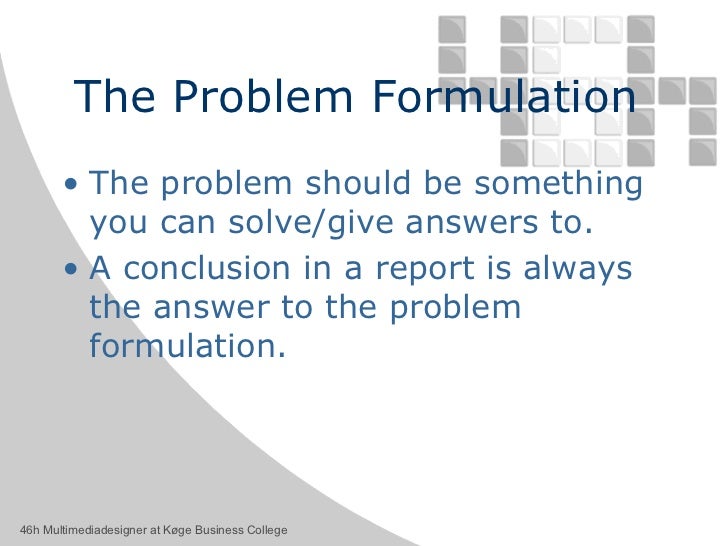 The Problem Formulation

• The problem should be something you can solve/give answers to.

• A conclusion in a report is always the answer to the problem formulation.

46h Multimediadesigner at Køge Business College